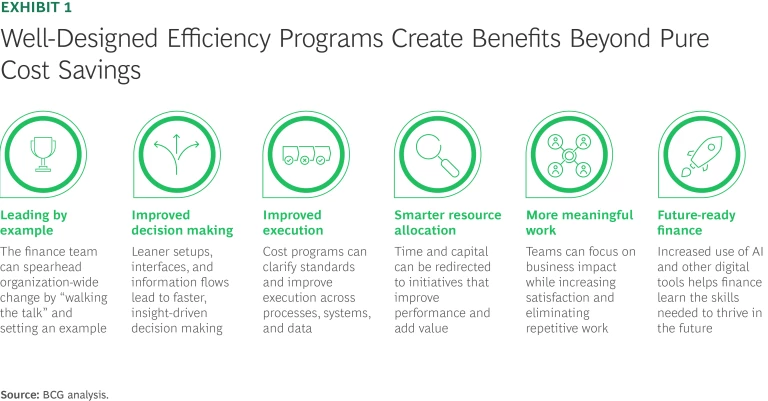 EXHIBIT 1

Well-Designed Efficiency Programs Create Benefits Beyond Pure Cost Savings

Leading by example

The finance team can spearhead organization-wide change by "walking the talk" and setting an example

Improved decision making

Leaner setups, interfaces, and information flows lead to faster, insight-driven decision making

Improved execution

Cost programs can clarify standards and improve execution across processes, systems, and data

Smarter resource allocation

Time and capital can be redirected to initiatives that improve performance and add value

More meaningful work

Teams can focus on business impact while increasing satisfaction and eliminating repetitive work

Future-ready finance

Increased use of AI and other digital tools helps finance learn the skills needed to thrive in the future

Source: BCG analysis.